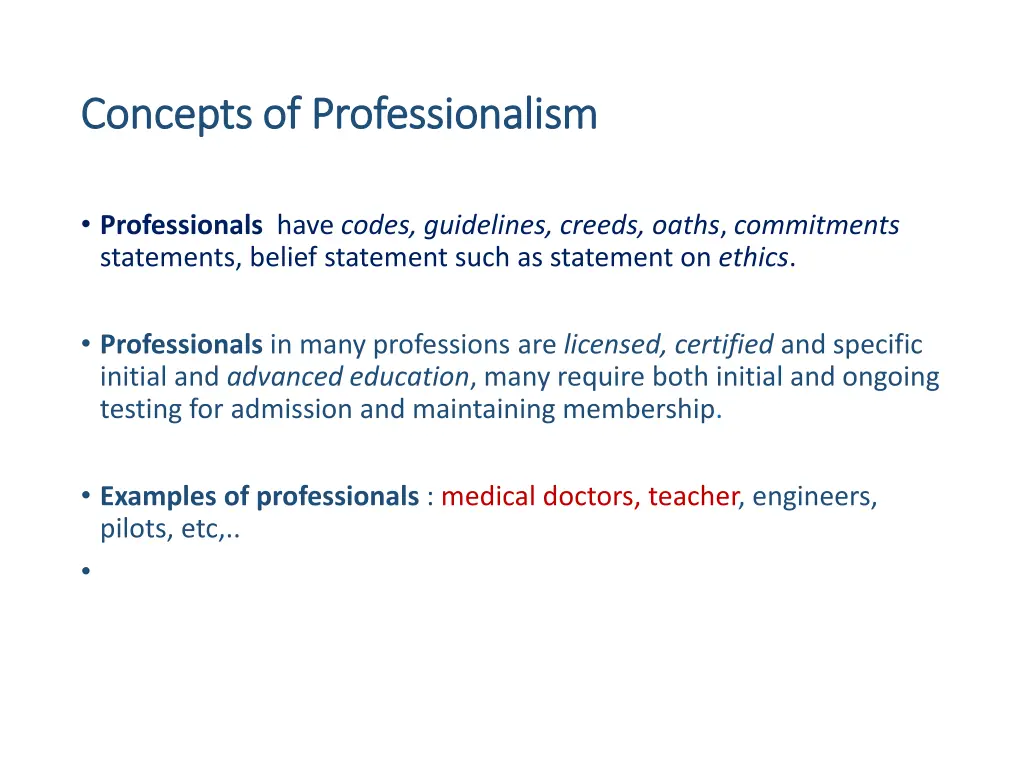 Concepts of Professionalism

• Professionals have codes, guidelines, creeds, oaths, commitments statements, belief statement such as statement on ethics.

• Professionals in many professions are licensed, certified and specific initial and advanced education, many require both initial and ongoing testing for admission and maintaining membership.

• Examples of professionals : medical doctors, teacher, engineers, pilots, etc,..

•